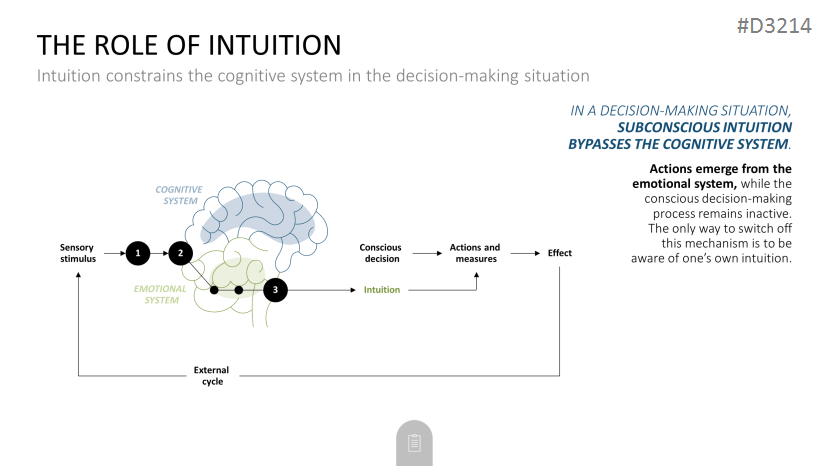 #D3214

THE ROLE OF INTUITION

Intuition constrains the cognitive system in the decision-making situation

IN A DECISION-MAKING SITUATION, SUBCONSCIOUS INTUITION BYPASSES THE COGNITIVE SYSTEM.

Actions emerge from the emotional system, while the conscious decision-making process remains inactive. The only way to switch off this mechanism is to be aware of one's own intuition.

COGNITIVE SYSTEM

EMOTIONAL SYSTEM

Sensory stimulus

1

2

3

Conscious decision

Actions and measures

Effect

Intuition

External cycle